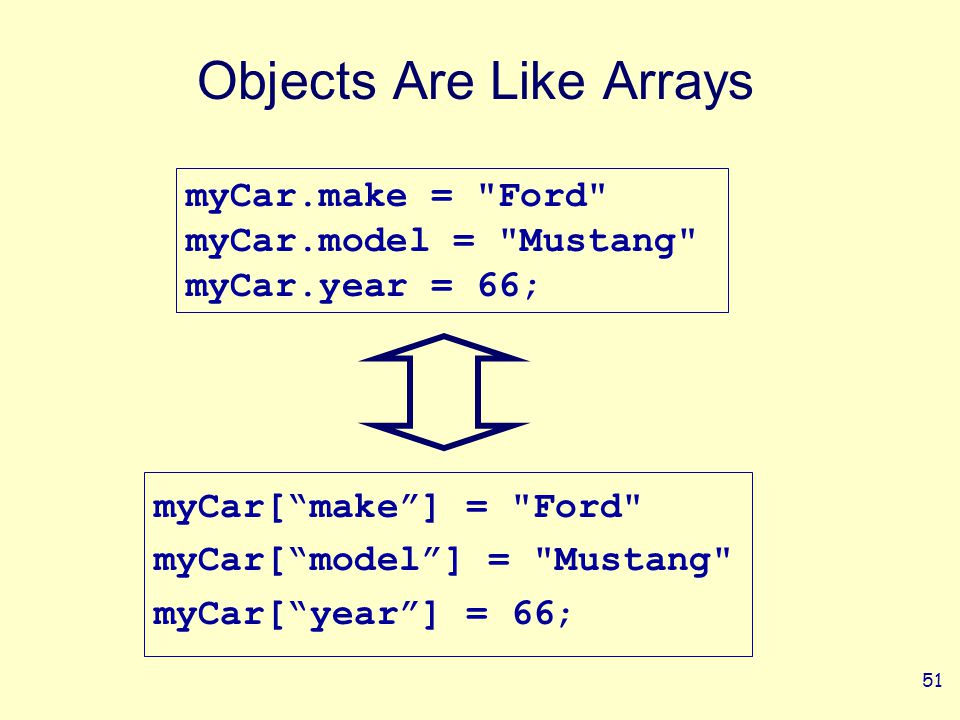 Objects Are Like Arrays

myCar.make = "Ford"
myCar.model = "Mustang"
myCar.year = 66;

myCar[“make”] = "Ford"
myCar[“model”] = "Mustang"
myCar[“year”] = 66;

51